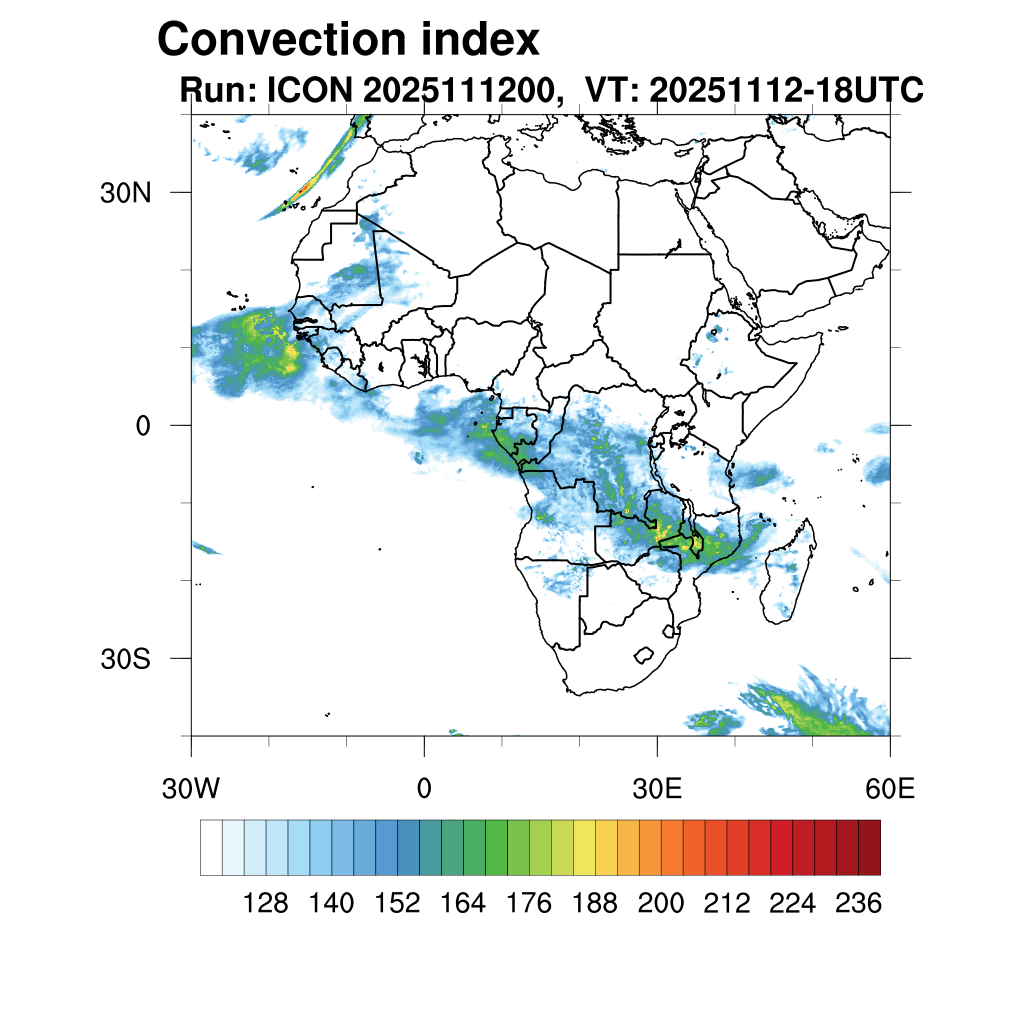 Convection index
Run: ICON 2025111200, VT: 20251112-18UTC

30N
0
30S

30W
0
30E
60E

128 140 152 164 176 188 200 212 224 236